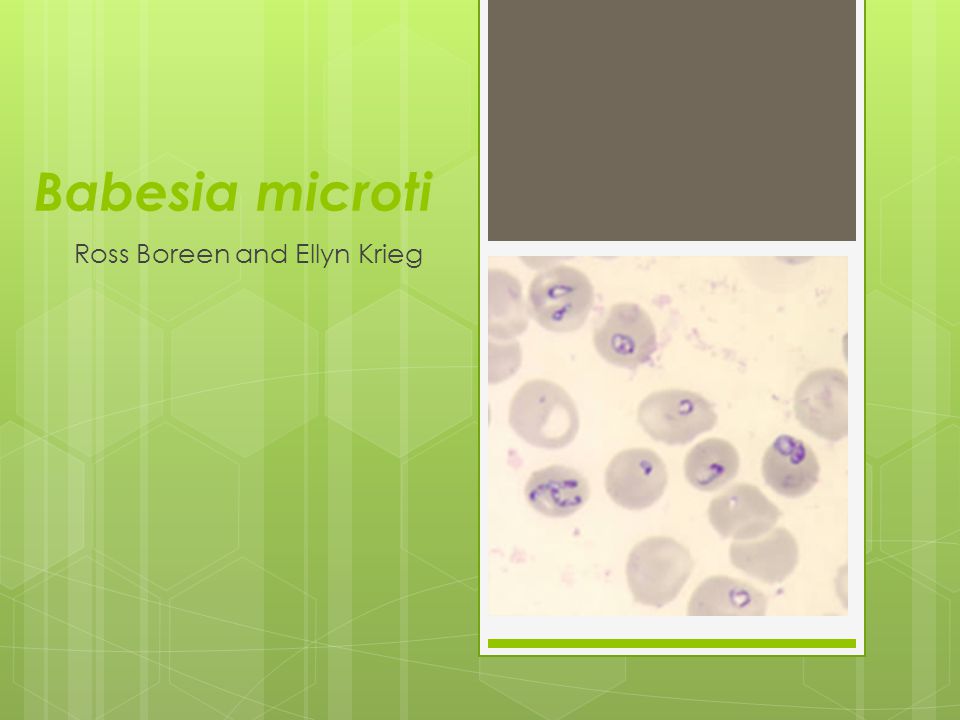 Babesia microti

Ross Boreen and Ellyn Krieg